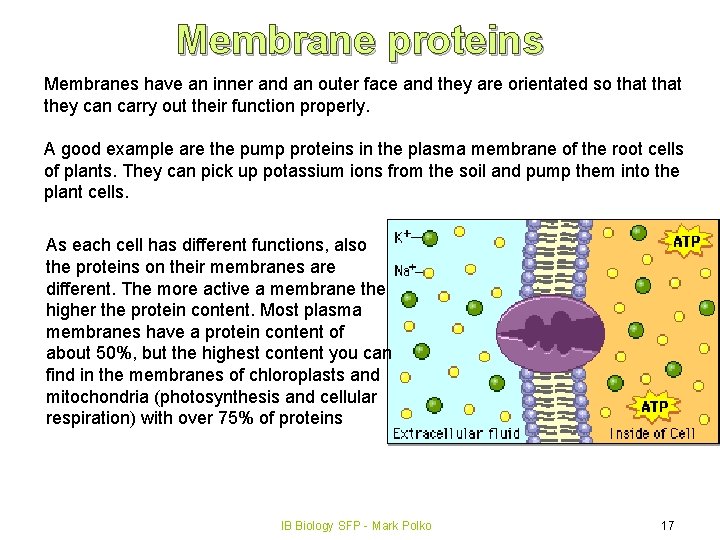 Membrane proteins

Membranes have an inner and an outer face and they are orientated so that that they can carry out their function properly.

A good example are the pump proteins in the plasma membrane of the root cells of plants. They can pick up potassium ions from the soil and pump them into the plant cells.

As each cell has different functions, also the proteins on their membranes are different. The more active a membrane the higher the protein content. Most plasma membranes have a protein content of about 50%, but the highest content you can find in the membranes of chloroplasts and mitochondria (photosynthesis and cellular respiration) with over 75% of proteins

$K^+$
$Na^+$
ATP
ATP
Extracellular fluid
Inside of Cell

IB Biology SFP - Mark Polko

17